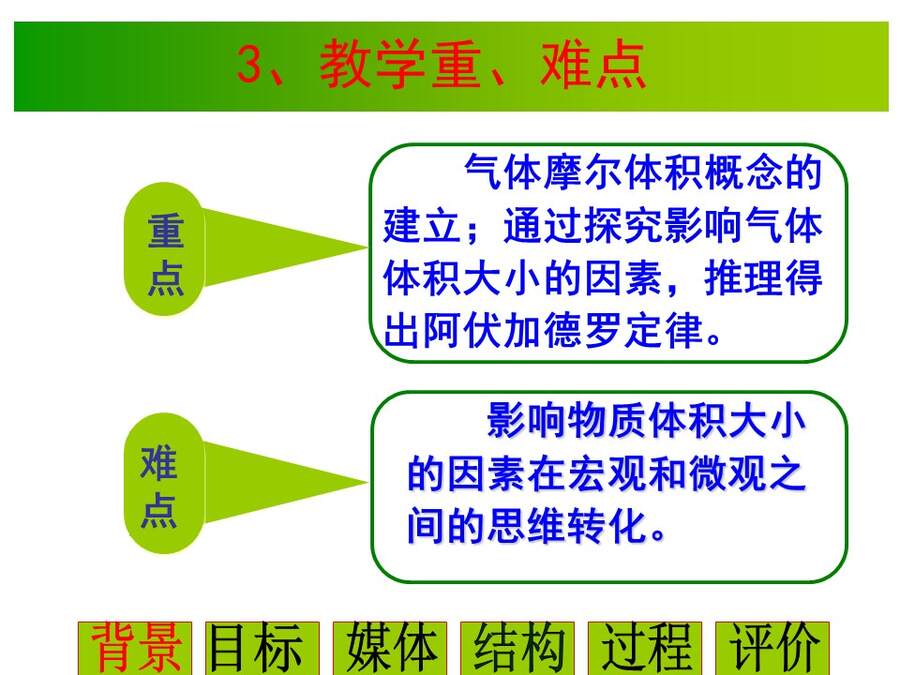 3、教学重、难点

重点

气体摩尔体积概念的建立；通过探究影响气体体积大小的因素，推理得出阿伏加德罗定律。

难点

影响物质体积大小的因素在宏观和微观之间的思维转化。

背景 目标 媒体 结构 过程 评价